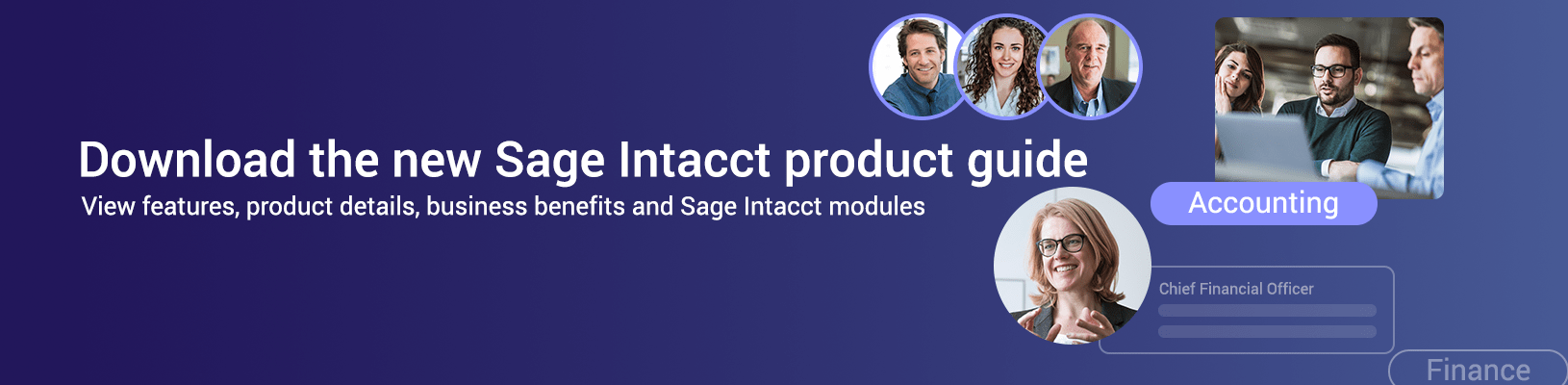 Download the new Sage Intacct product guide
View features, product details, business benefits and Sage Intacct modules

Accounting

Chief Financial Officer

Finance